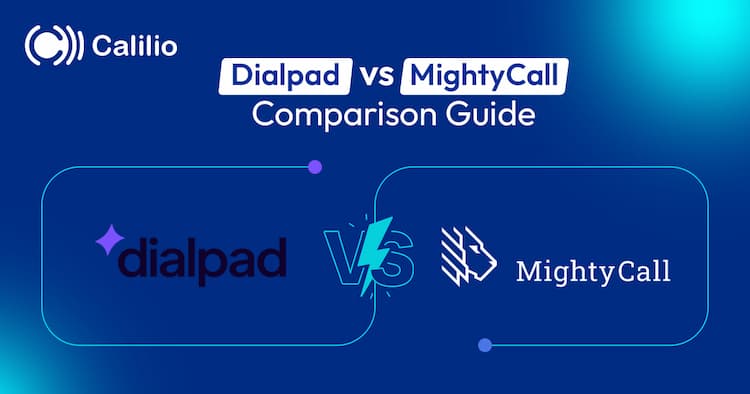 Calilio

Dialpad vs MightyCall
Comparison Guide

dialpad

VS

MightyCall